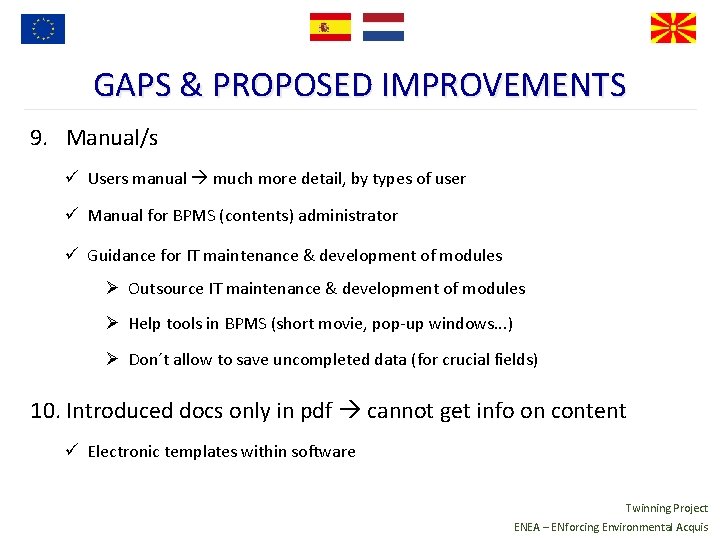 GAPS & PROPOSED IMPROVEMENTS

9. Manual/s

✓ Users manual → much more detail, by types of user

✓ Manual for BPMS (contents) administrator

✓ Guidance for IT maintenance & development of modules

➢ Outsource IT maintenance & development of modules

➢ Help tools in BPMS (short movie, pop-up windows...)

➢ Don´t allow to save uncompleted data (for crucial fields)

10. Introduced docs only in pdf → cannot get info on content

✓ Electronic templates within software

Twinning Project
ENEA – ENforcing Environmental Acquis